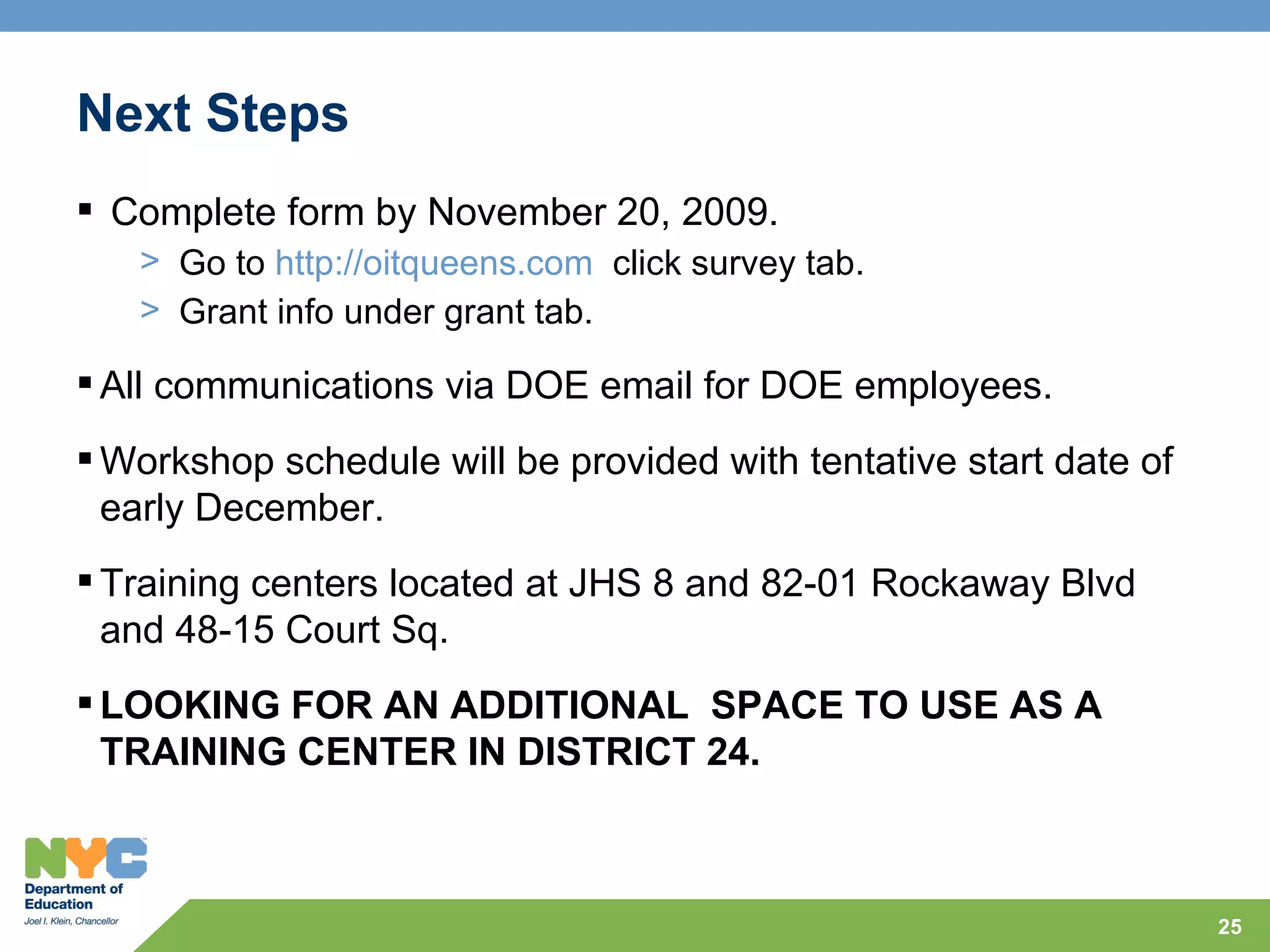 Next Steps

▪ Complete form by November 20, 2009.

> Go to http://oitqueens.com click survey tab.

> Grant info under grant tab.

▪ All communications via DOE email for DOE employees.

▪ Workshop schedule will be provided with tentative start date of early December.

▪ Training centers located at JHS 8 and 82-01 Rockaway Blvd and 48-15 Court Sq.

▪ LOOKING FOR AN ADDITIONAL SPACE TO USE AS A TRAINING CENTER IN DISTRICT 24.

NYC
Department of Education
Joel I. Klein, Chancellor

25